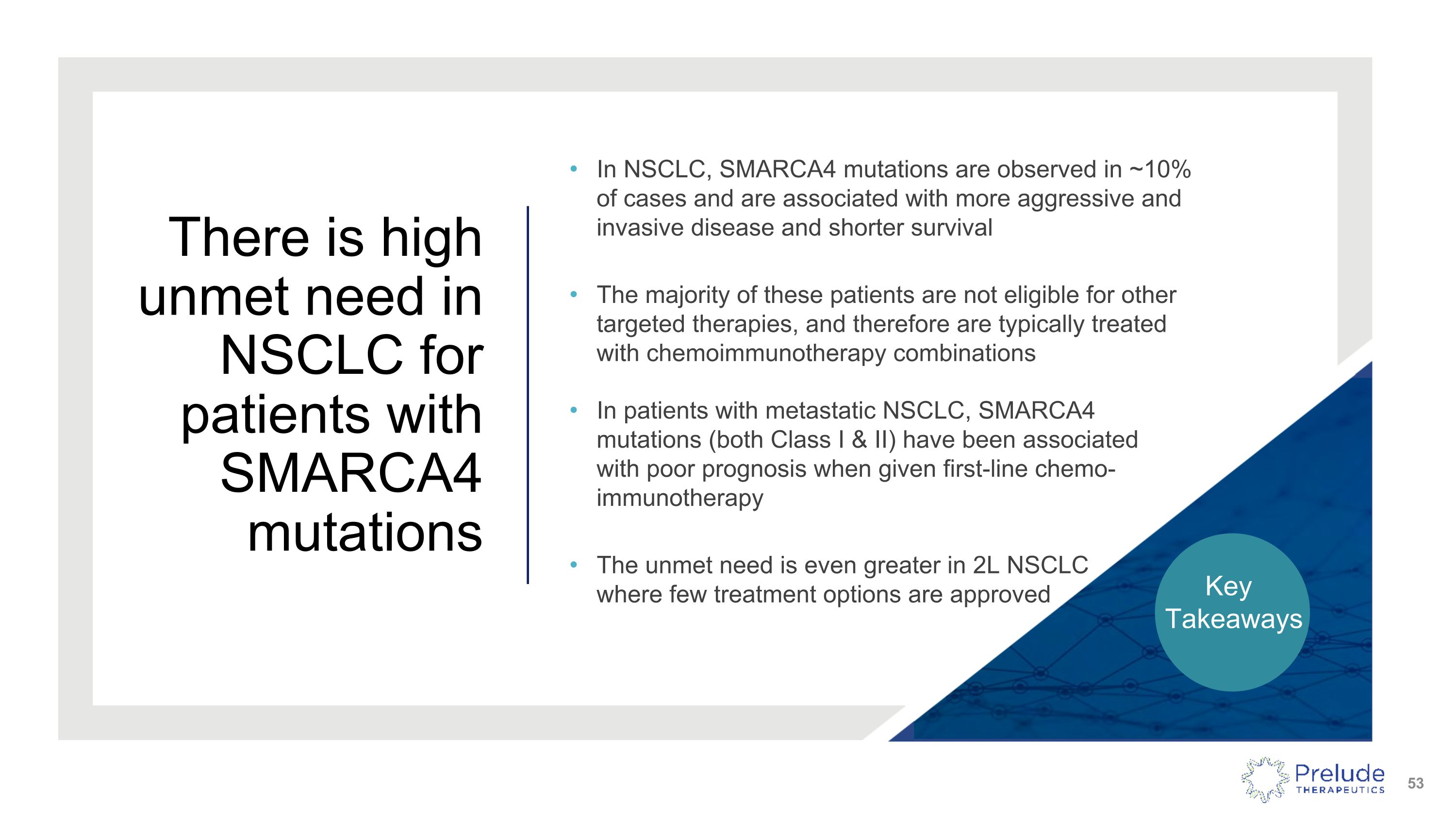 There is high unmet need in NSCLC for patients with SMARCA4 mutations

• In NSCLC, SMARCA4 mutations are observed in ~10% of cases and are associated with more aggressive and invasive disease and shorter survival

• The majority of these patients are not eligible for other targeted therapies, and therefore are typically treated with chemoimmunotherapy combinations

• In patients with metastatic NSCLC, SMARCA4 mutations (both Class I & II) have been associated with poor prognosis when given first-line chemo-immunotherapy

• The unmet need is even greater in 2L NSCLC where few treatment options are approved

Key Takeaways

Prelude THERAPEUTICS

53